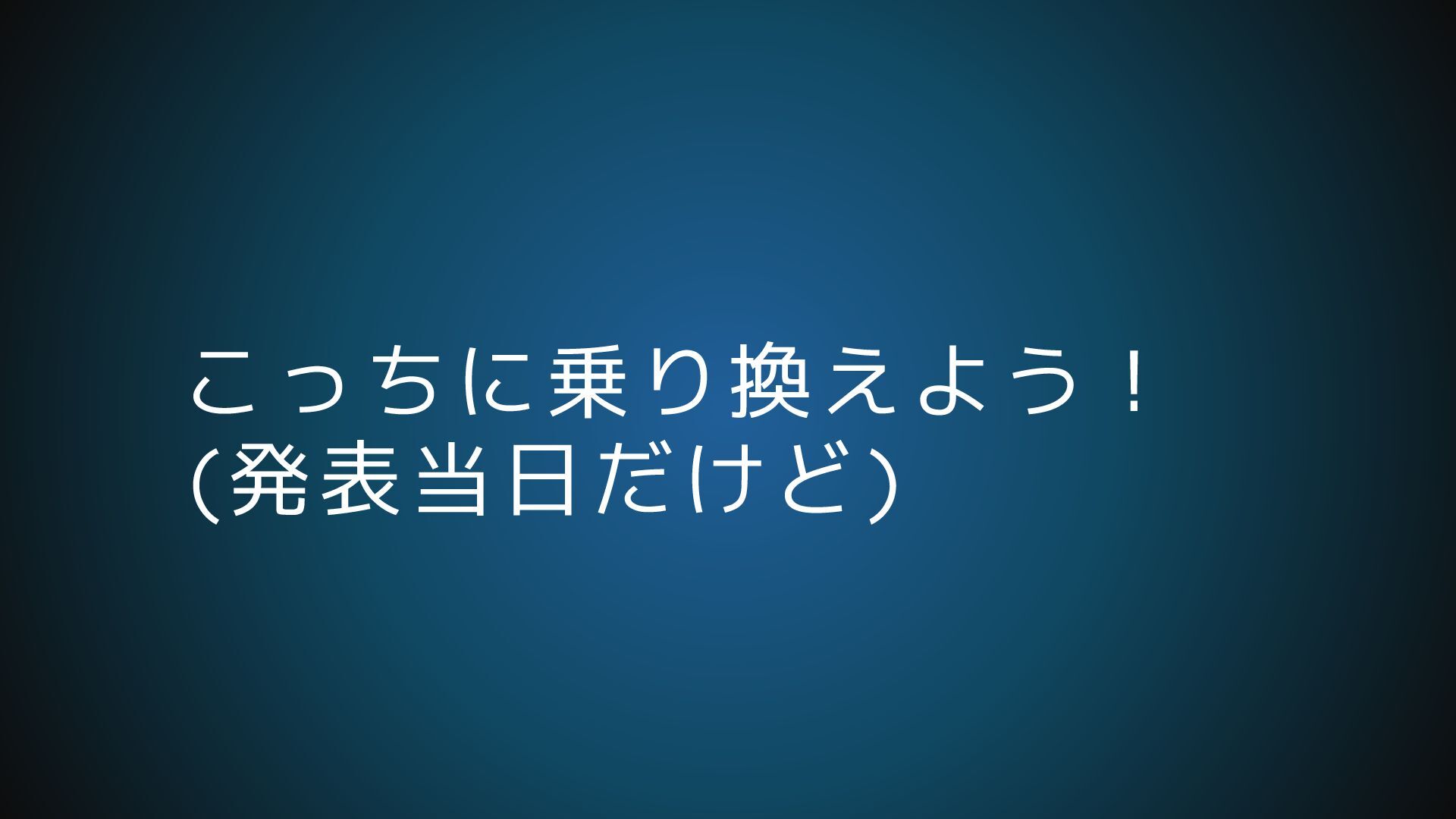 こっちに乗り換えよう！
(発表当日だけど)